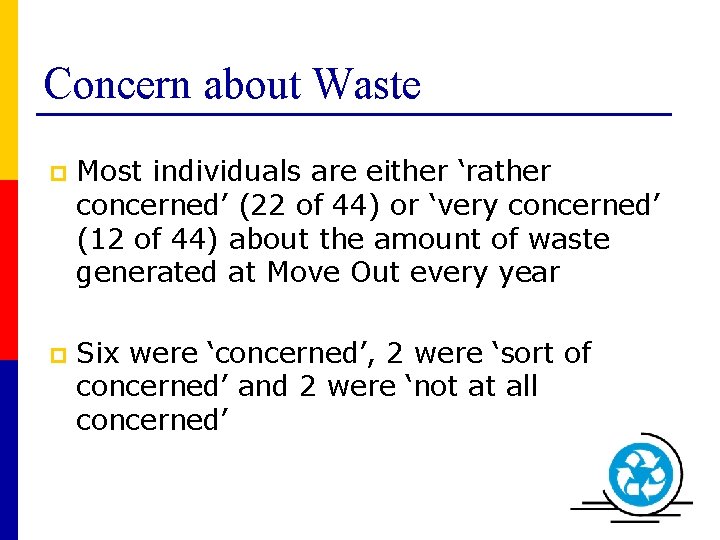 Concern about Waste

Most individuals are either ‘rather concerned’ (22 of 44) or ‘very concerned’ (12 of 44) about the amount of waste generated at Move Out every year

Six were ‘concerned’, 2 were ‘sort of concerned’ and 2 were ‘not at all concerned’